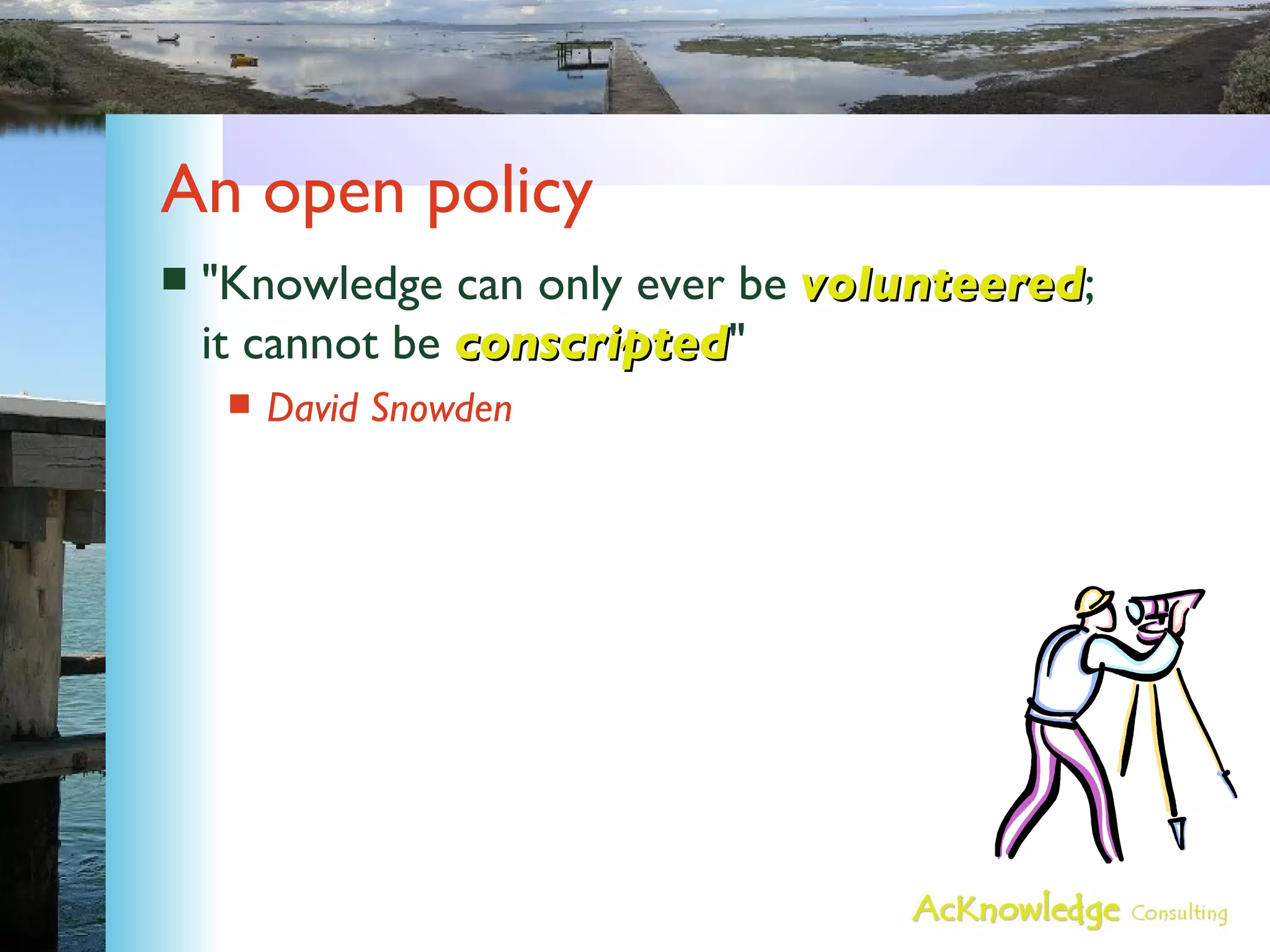 An open policy

"Knowledge can only ever be volunteered; it cannot be conscripted"

David Snowden

AcKnowledge Consulting